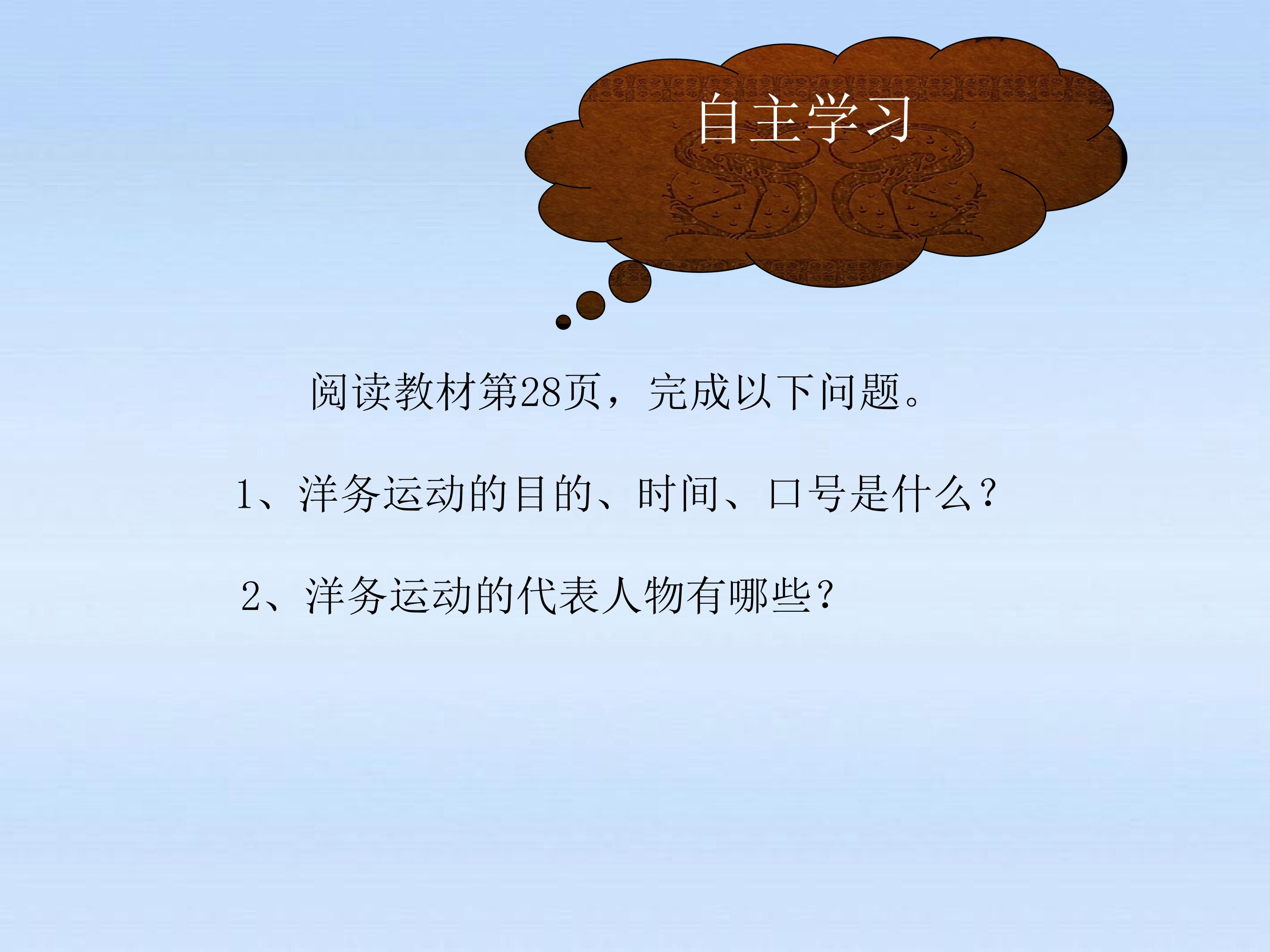 自主学习

阅读教材第28页，完成以下问题。

1、洋务运动的目的、时间、口号是什么？

2、洋务运动的代表人物有哪些？